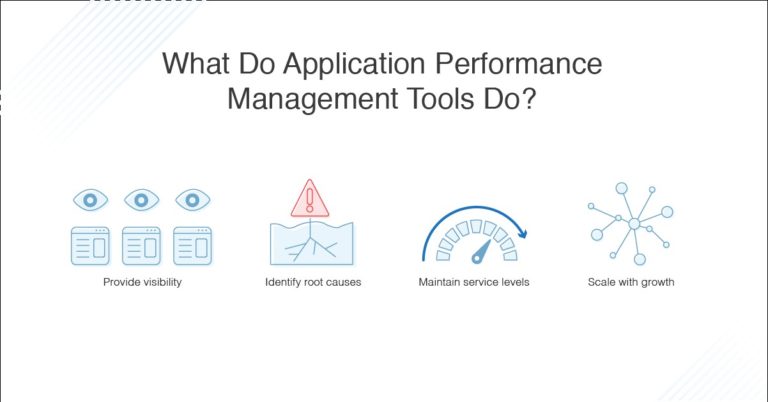 What Do Application Performance Management Tools Do?

Provide visibility

Identify root causes

Maintain service levels

Scale with growth